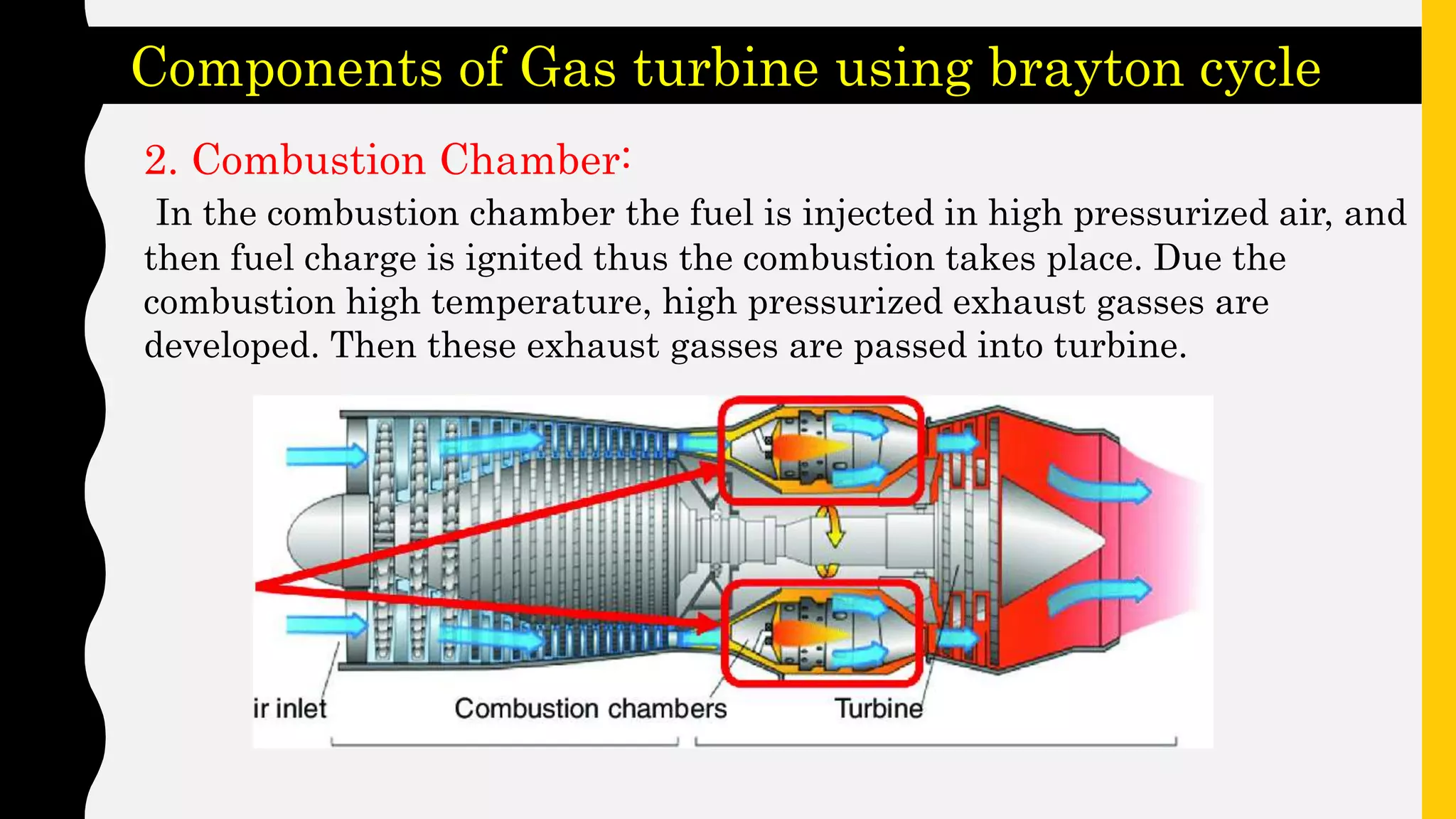 Components of Gas turbine using brayton cycle

2. Combustion Chamber:

In the combustion chamber the fuel is injected in high pressurized air, and then fuel charge is ignited thus the combustion takes place. Due the combustion high temperature, high pressurized exhaust gasses are developed. Then these exhaust gasses are passed into turbine.

ir inlet

Combustion chambers

Turbine